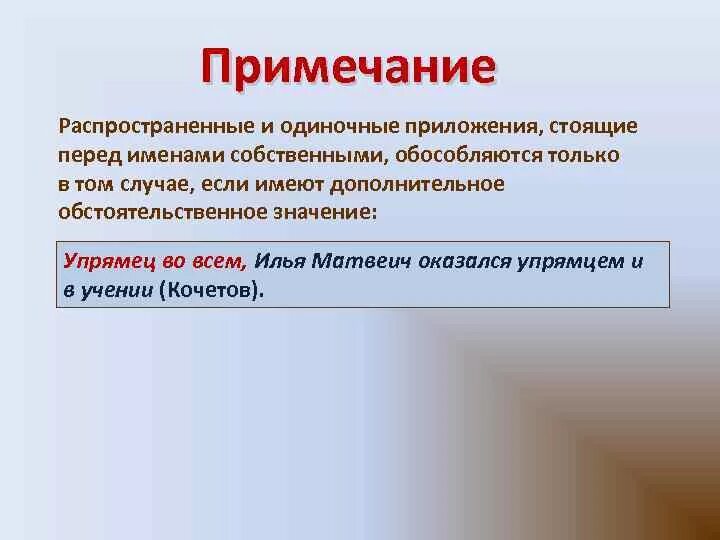 Примечание

Распространенные и одиночные приложения, стоящие перед именами собственными, обособляются только в том случае, если имеют дополнительное обстоятельственное значение:

Упрямец во всем, Илья Матвеич оказался упрямцем и в учении (Кочетов).